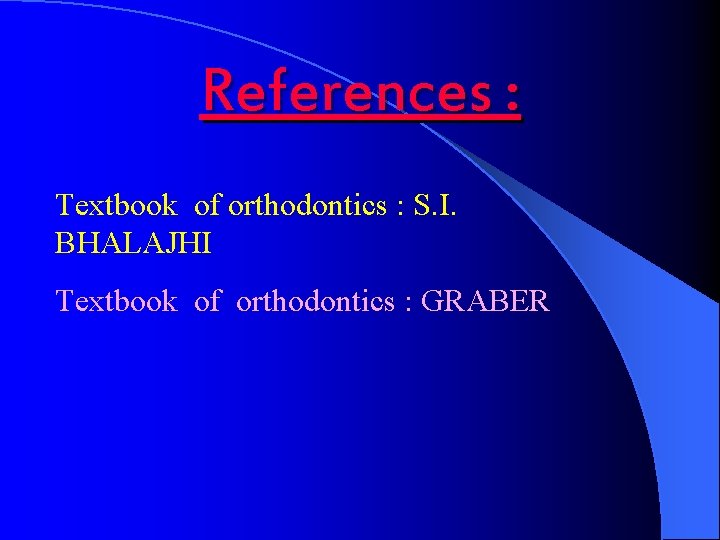 References :

Textbook of orthodontics : S.I. BHALAJHI

Textbook of orthodontics : GRABER